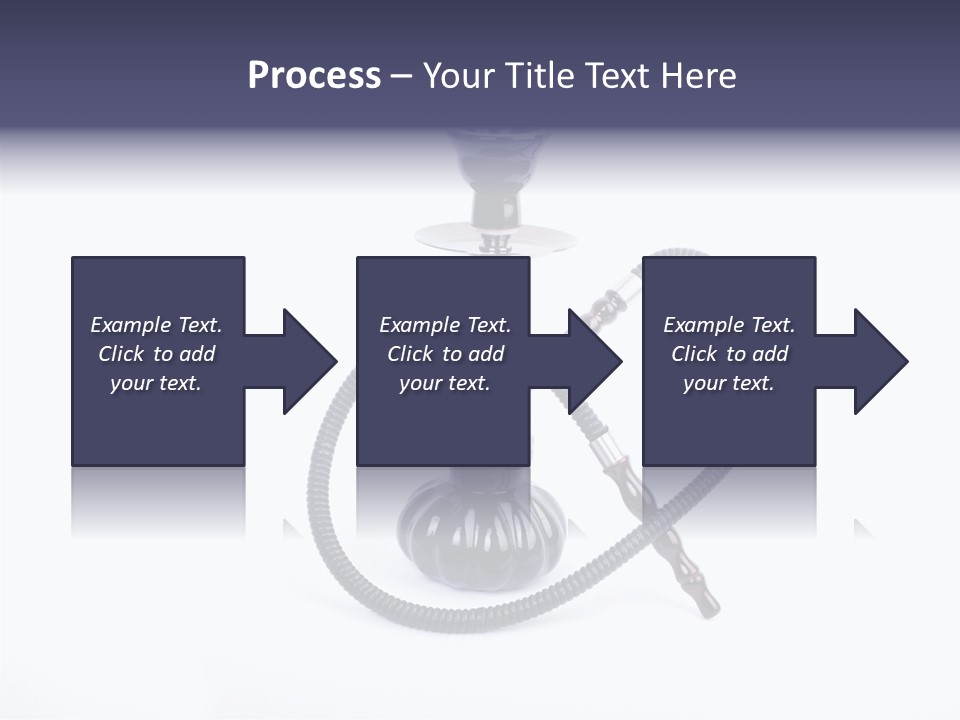 Process – Your Title Text Here

Example Text. Click to add your text.

Example Text. Click to add your text.

Example Text. Click to add your text.